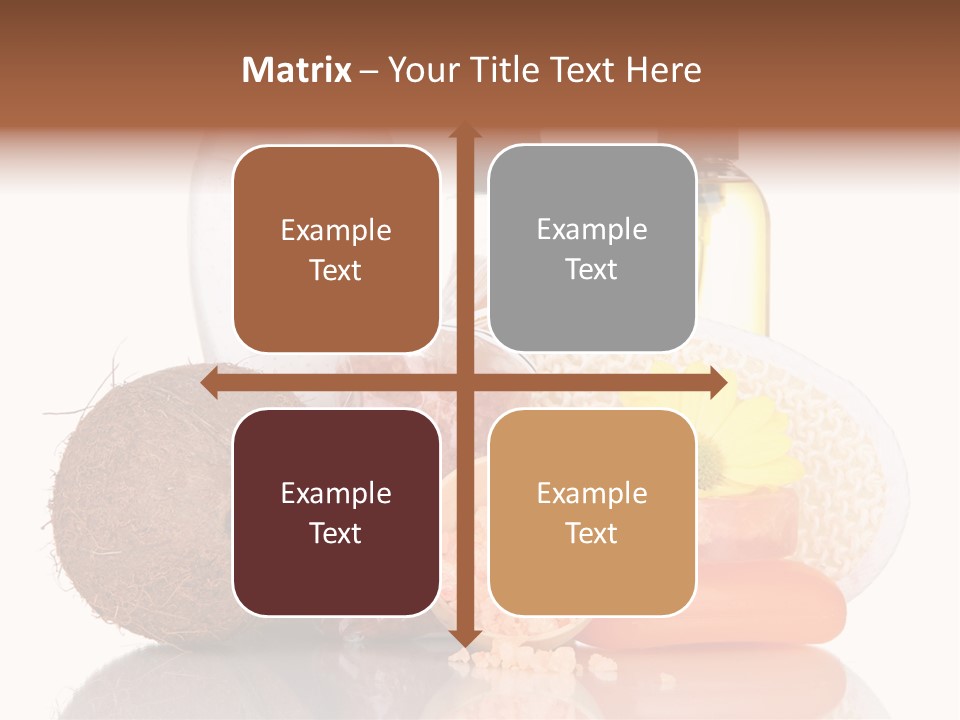 Matrix – Your Title Text Here

Example Text

Example Text

Example Text

Example Text